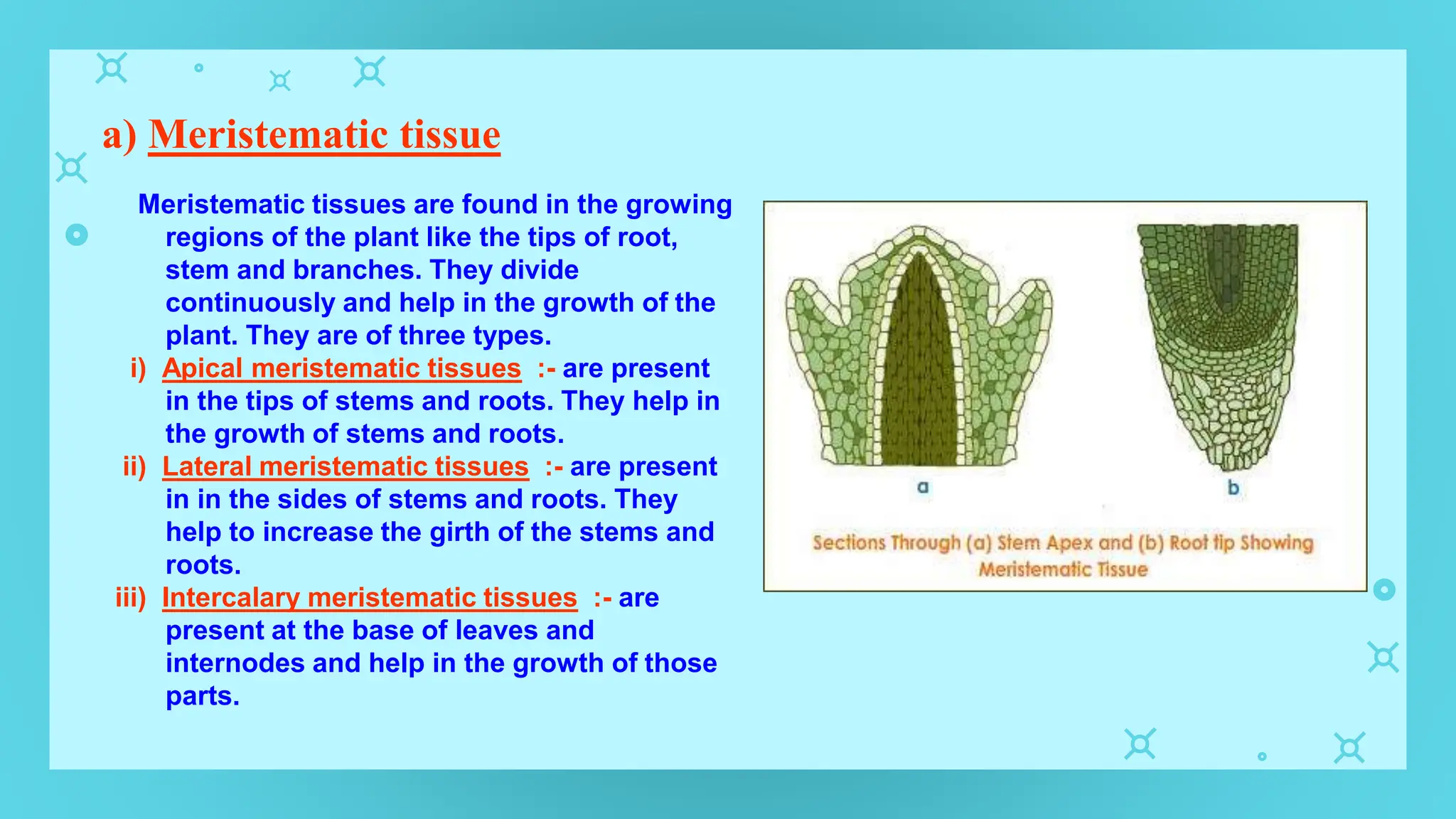 a) Meristematic tissue

Meristematic tissues are found in the growing regions of the plant like the tips of root, stem and branches. They divide continuously and help in the growth of the plant. They are of three types.

i) Apical meristematic tissues :- are present in the tips of stems and roots. They help in the growth of stems and roots.

ii) Lateral meristematic tissues :- are present in in the sides of stems and roots. They help to increase the girth of the stems and roots.

iii) Intercalary meristematic tissues :- are present at the base of leaves and internodes and help in the growth of those parts.

a

b

Sections Through (a) Stem Apex and (b) Root tip Showing Meristematic Tissue